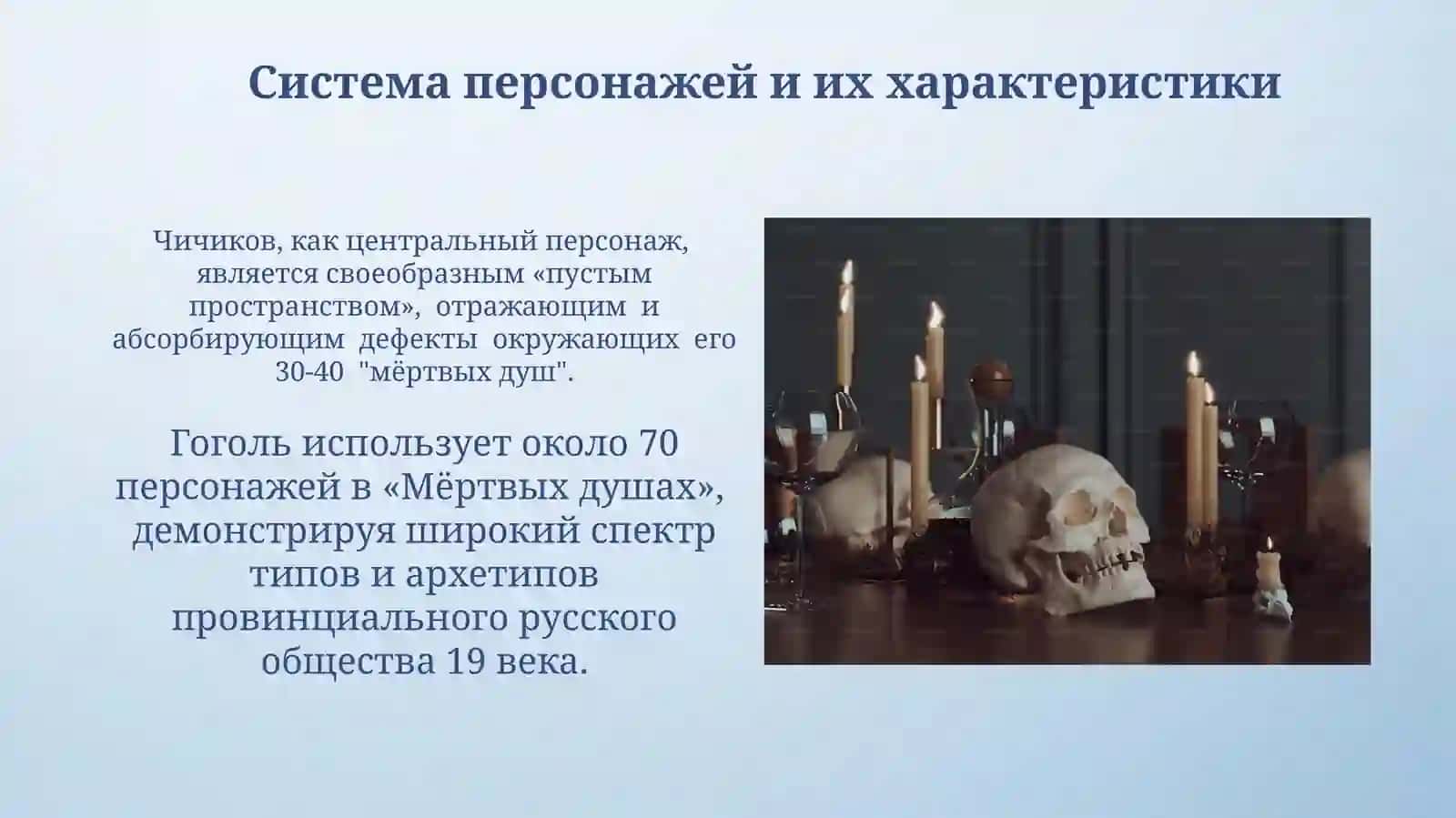 Система персонажей и их характеристики

Чичиков, как центральный персонаж, является своеобразным «пустым пространством», отражающим и абсорбирующим дефекты окружающих его 30-40 "мёртвых душ".

Гоголь использует около 70 персонажей в «Мёртвых душах», демонстрируя широкий спектр типов и архетипов провинциального русского общества 19 века.